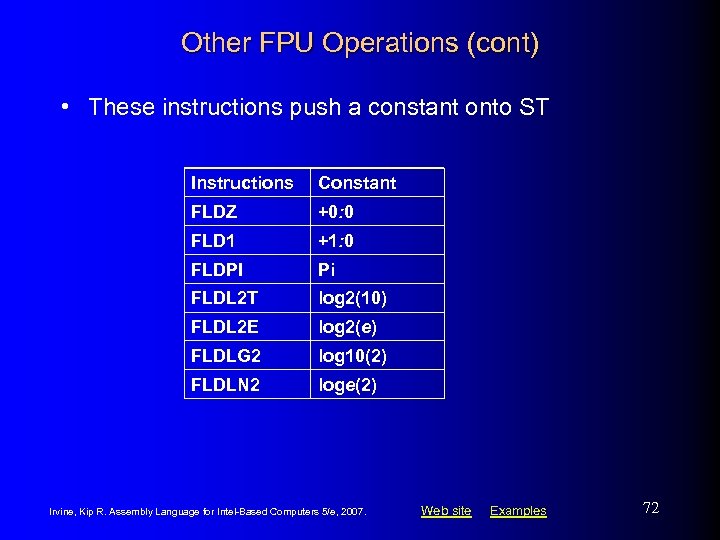 Other FPU Operations (cont)

• These instructions push a constant onto ST

| Instructions | Constant |
|---|---|
| FLDZ | +0.0 |
| FLD1 | +1.0 |
| FLDPI | Pi |
| FLDL2T | log2(10) |
| FLDL2E | log2(e) |
| FLDLG2 | log10(2) |
| FLDLN2 | loge(2) |

Irvine, Kip R. Assembly Language for Intel-Based Computers 5/e, 2007.

Web site Examples

72